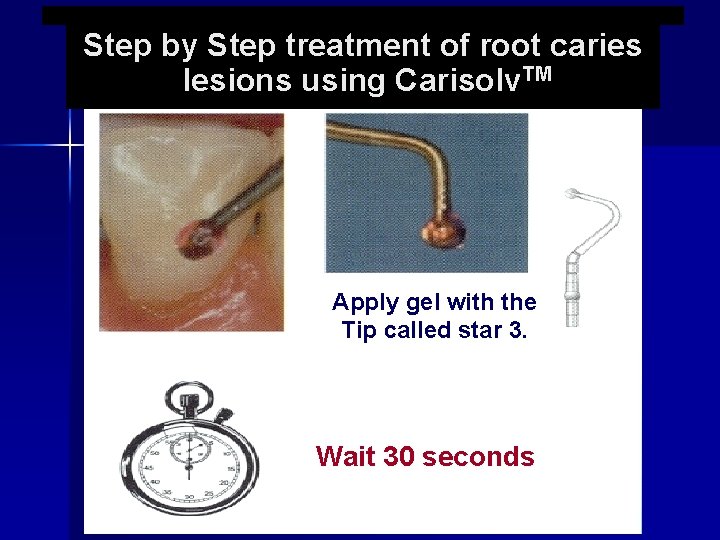 Step by Step treatment of root caries lesions using Carisolv$^{TM}$

Apply gel with the Tip called star 3.

Wait 30 seconds